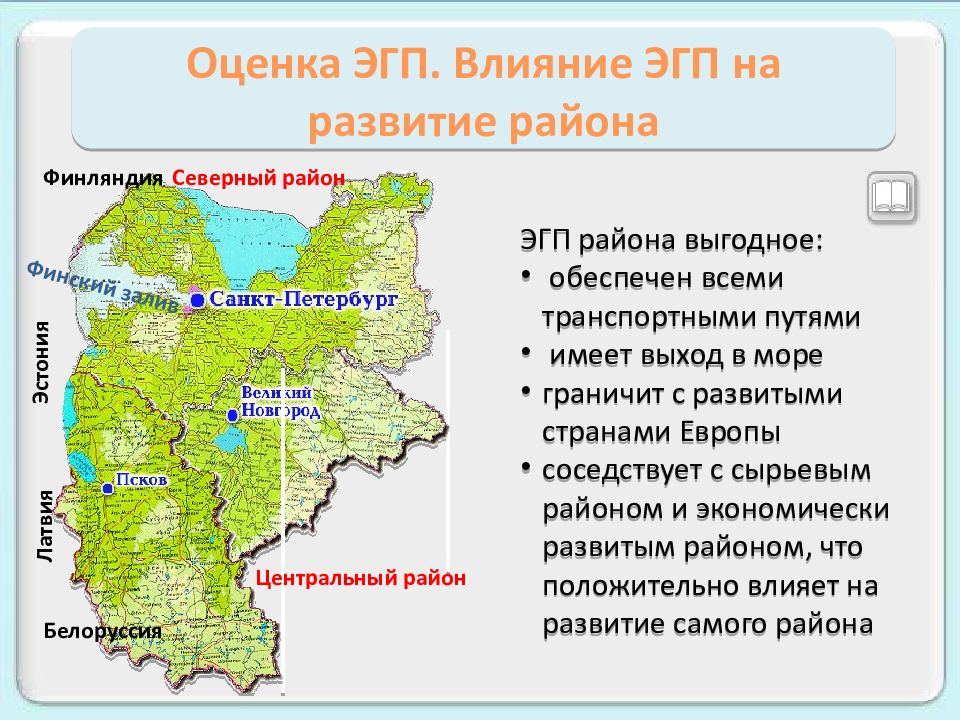 Оценка ЭГП. Влияние ЭГП на развитие района

Финляндия Северный район

Финский залив

Санкт-Петербург

Эстония

Великий Новгород

Псков

Латвия

Центральный район

Белоруссия

ЭГП района выгодное:
• обеспечен всеми транспортными путями
• имеет выход в море
• граничит с развитыми странами Европы
• соседствует с сырьевым районом и экономически развитым районом, что положительно влияет на развитие самого района